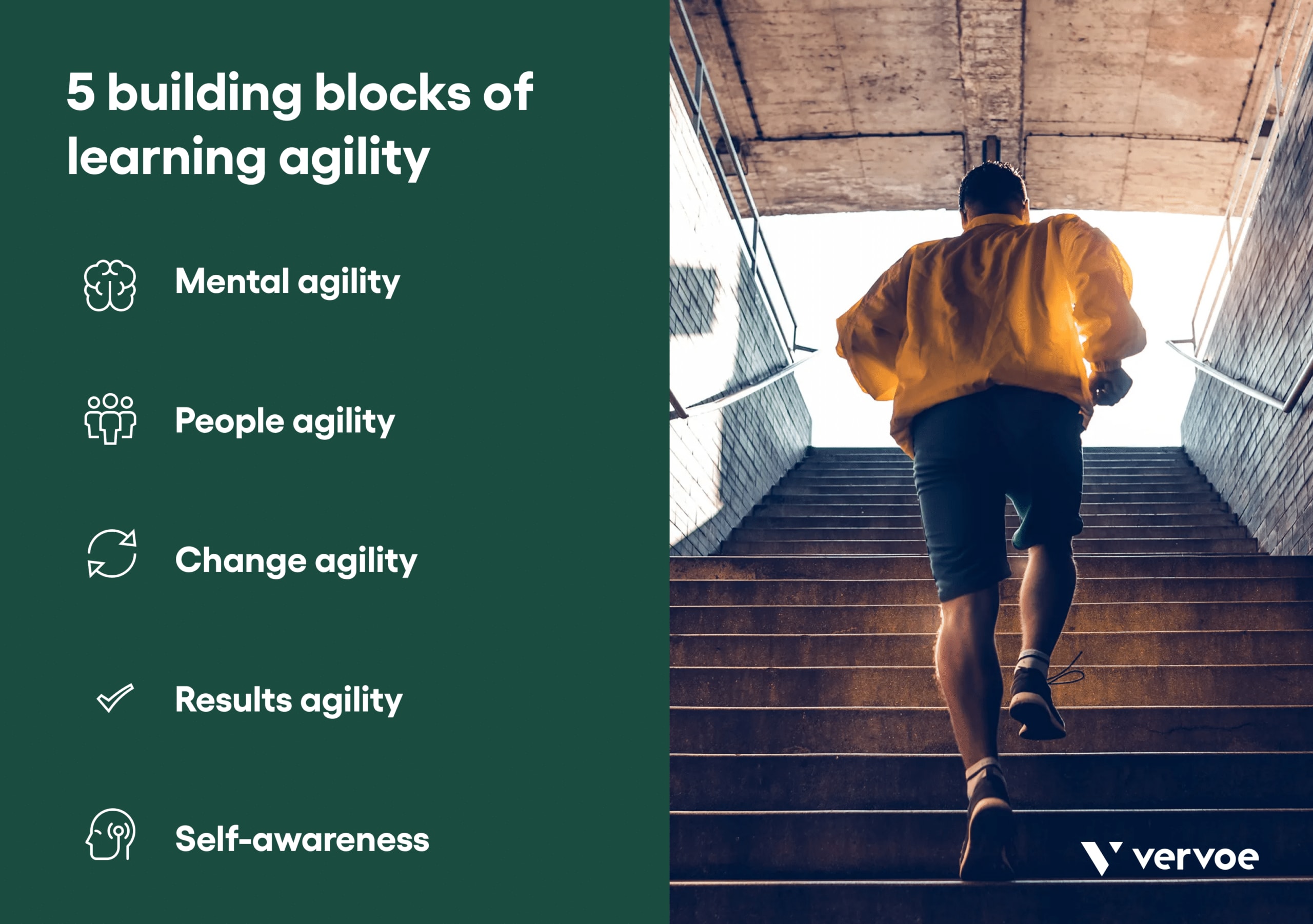 5 building blocks of learning agility

Mental agility

People agility

Change agility

Results agility

Self-awareness

vervoe